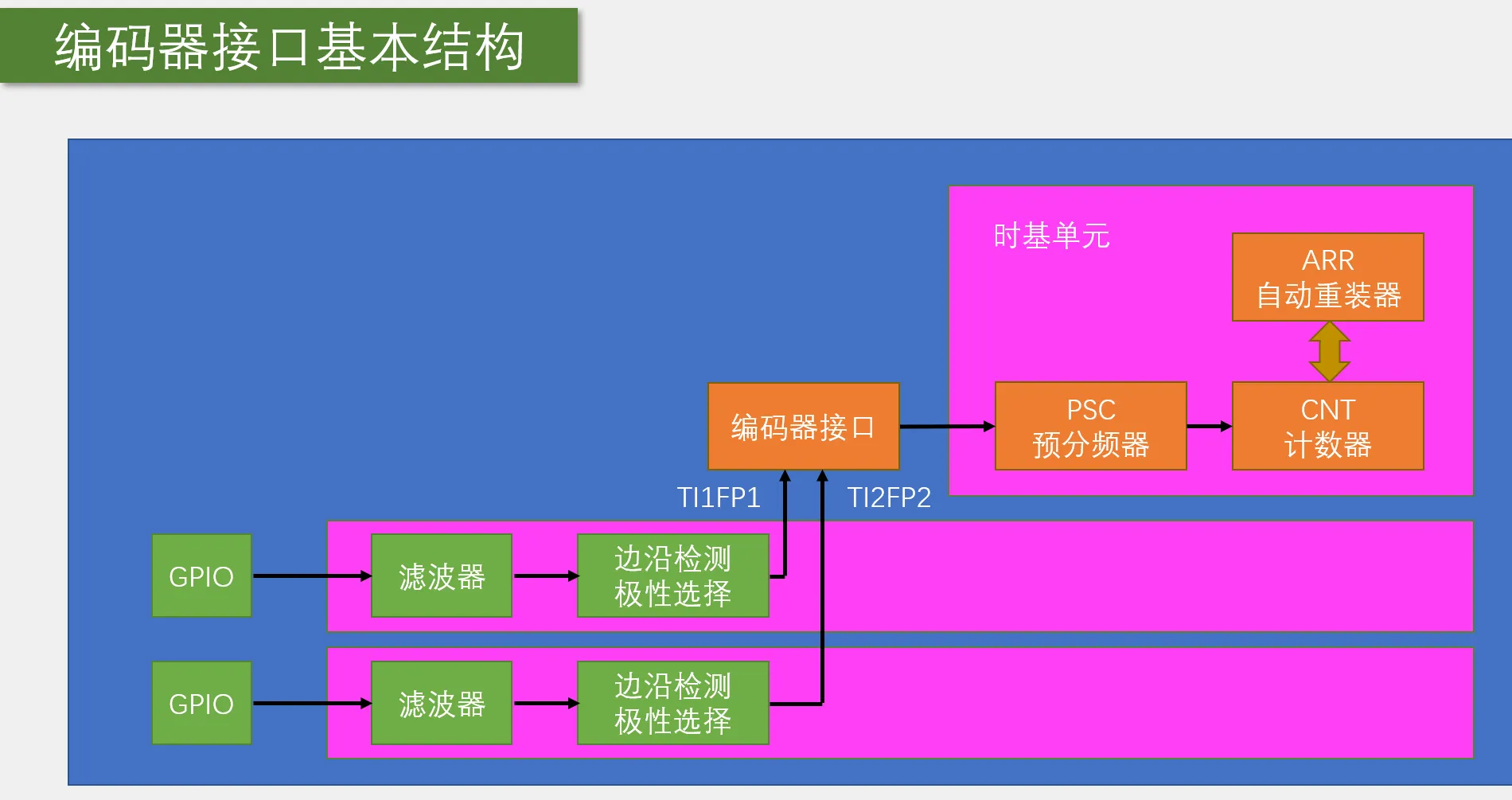 编码器接口基本结构

时基单元

ARR
自动重装器

编码器接口

PSC
预分频器

CNT
计数器

TI1FP1

TI2FP2

GPIO

滤波器

边沿检测
极性选择

GPIO

滤波器

边沿检测
极性选择